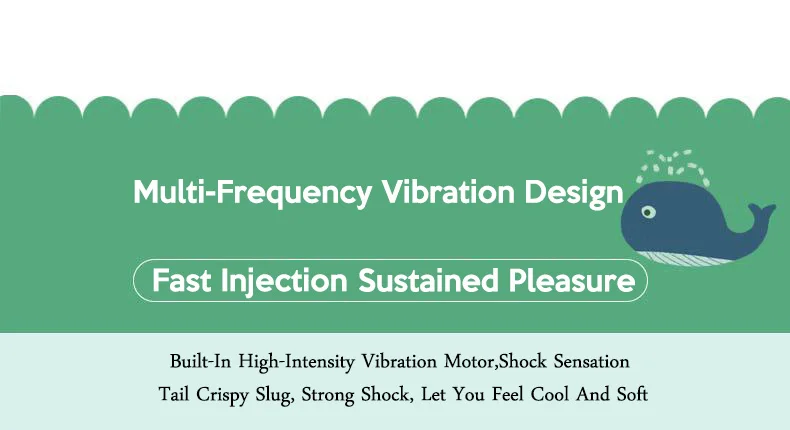 Multi-Frequency Vibration Design

Fast Injection Sustained Pleasure

Built-In High-Intensity Vibration Motor,Shock Sensation
Tail Crispy Slug, Strong Shock, Let You Feel Cool And Soft